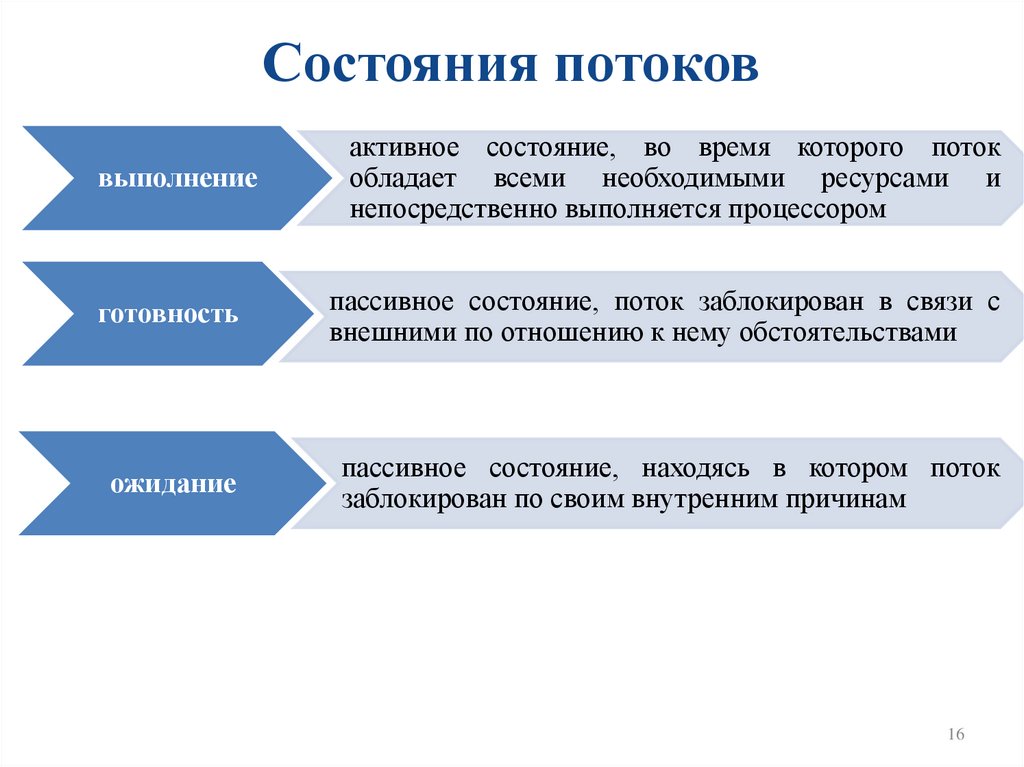 Состояния потоков

выполнение

активное состояние, во время которого поток обладает всеми необходимыми ресурсами и непосредственно выполняется процессором

готовность

пассивное состояние, поток заблокирован в связи с внешними по отношению к нему обстоятельствами

ожидание

пассивное состояние, находясь в котором поток заблокирован по своим внутренним причинам

16